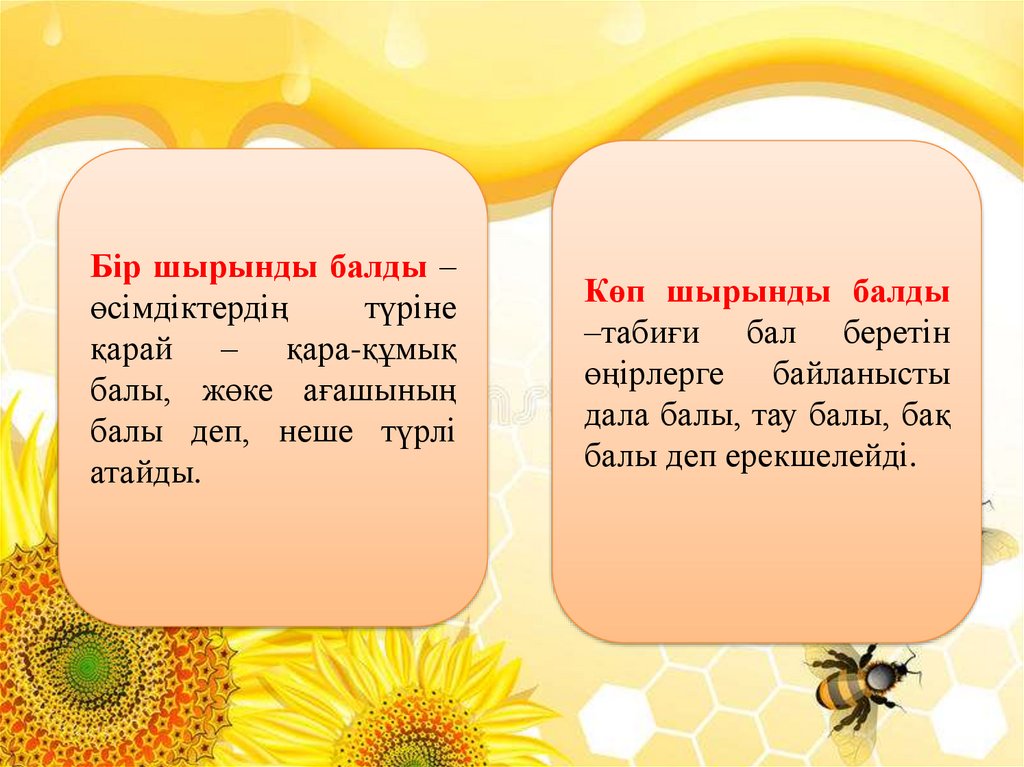 Бір шырынды балды – өсімдіктердің түріне қарай – қара-құмық балы, жөке ағашының балы деп, неше түрлі атайды.

Көп шырынды балды –табиғи бал беретін өңірлерге байланысты дала балы, тау балы, бақ балы деп ерекшелейді.